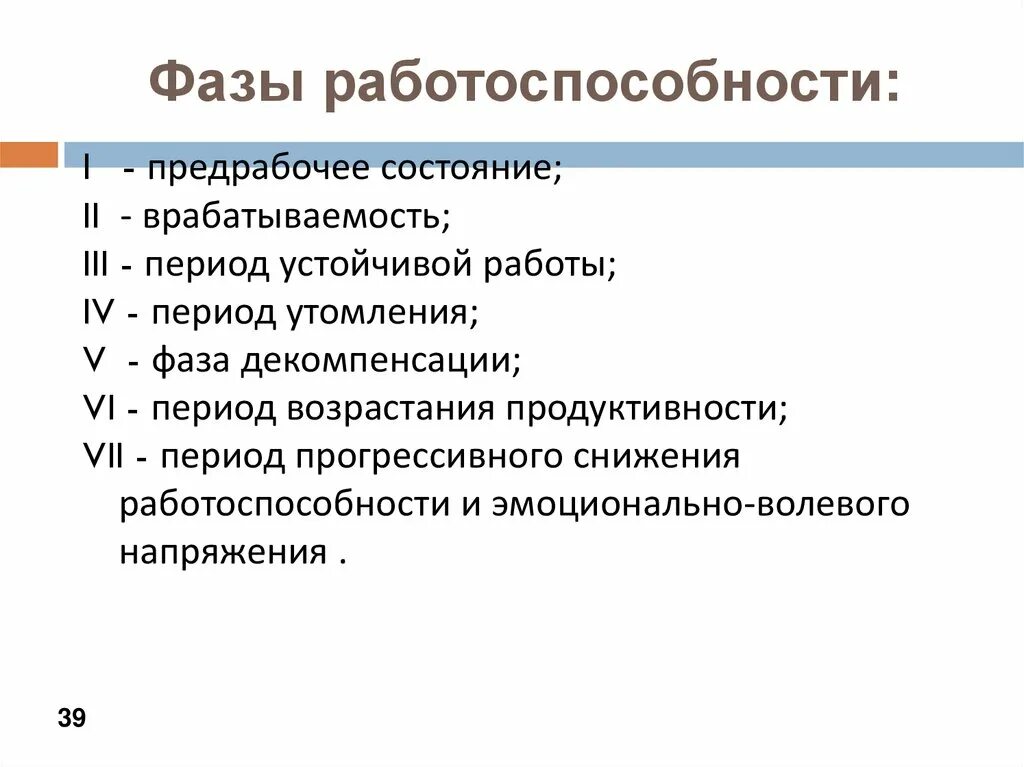 Фазы работоспособности:

I - предрабочее состояние;
II - врабатываемость;
III - период устойчивой работы;
IV - период утомления;
V - фаза декомпенсации;
VI - период возрастания продуктивности;
VII - период прогрессивного снижения работоспособности и эмоционально-волевого напряжения .

39